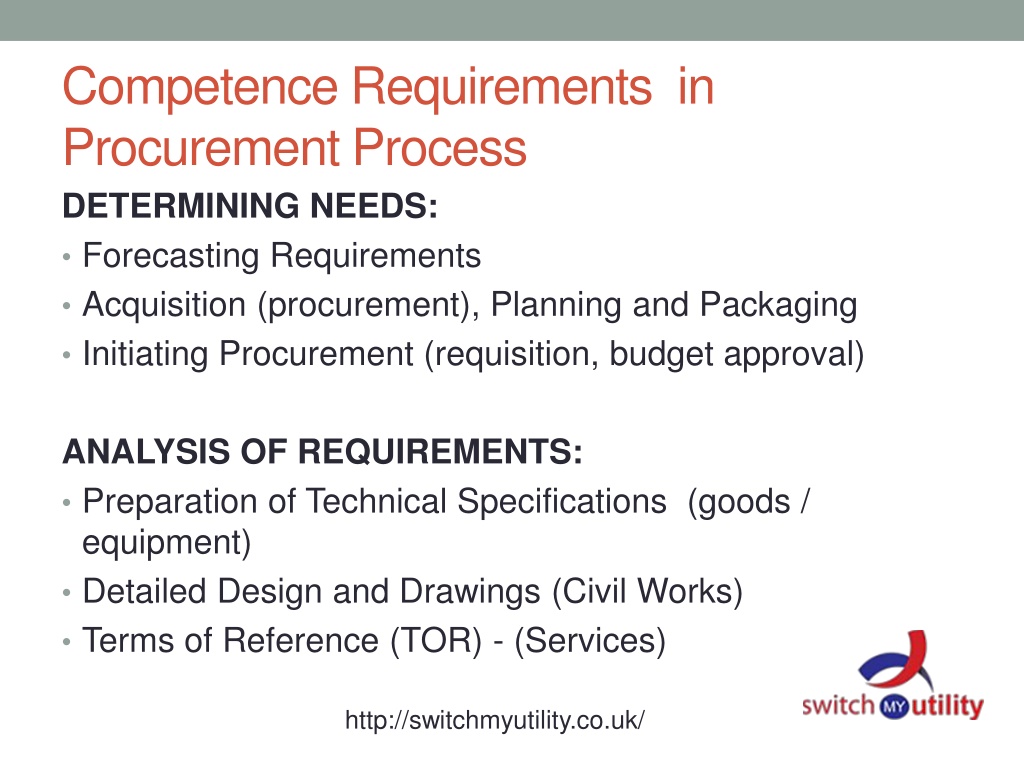 Competence Requirements in Procurement Process

DETERMINING NEEDS:

• Forecasting Requirements
• Acquisition (procurement), Planning and Packaging
• Initiating Procurement (requisition, budget approval)

ANALYSIS OF REQUIREMENTS:

• Preparation of Technical Specifications (goods / equipment)
• Detailed Design and Drawings (Civil Works)
• Terms of Reference (TOR) - (Services)

http://switchmyutility.co.uk/

switch MY utility